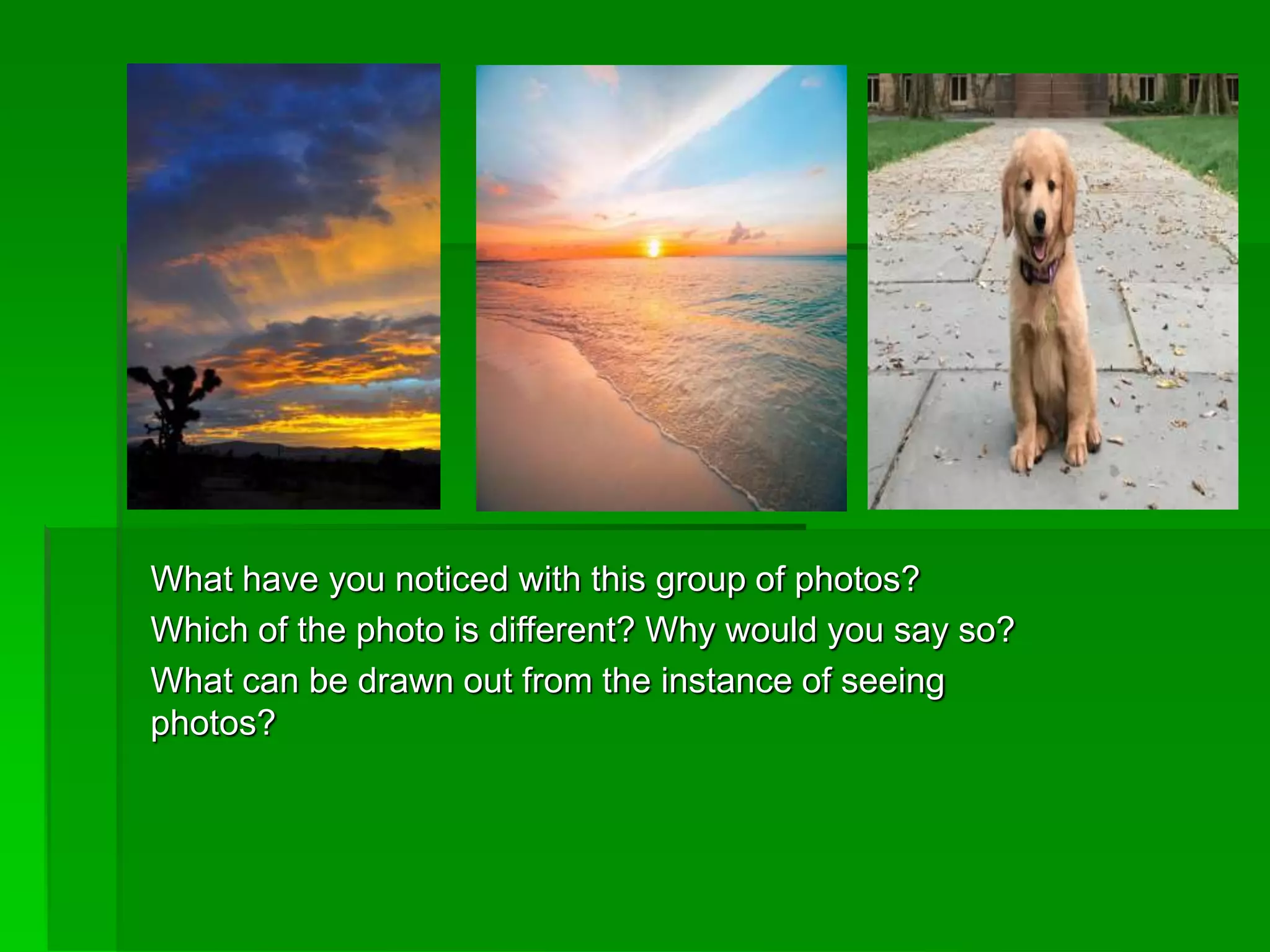 What have you noticed with this group of photos?
Which of the photo is different? Why would you say so?
What can be drawn out from the instance of seeing photos?